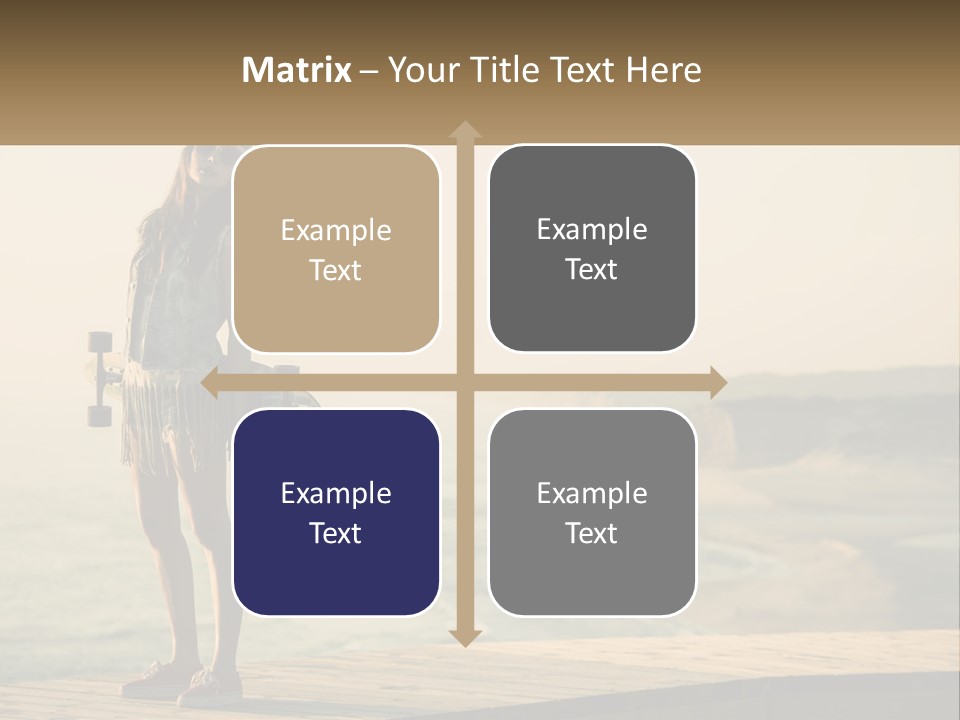 Matrix – Your Title Text Here

Example Text

Example Text

Example Text

Example Text